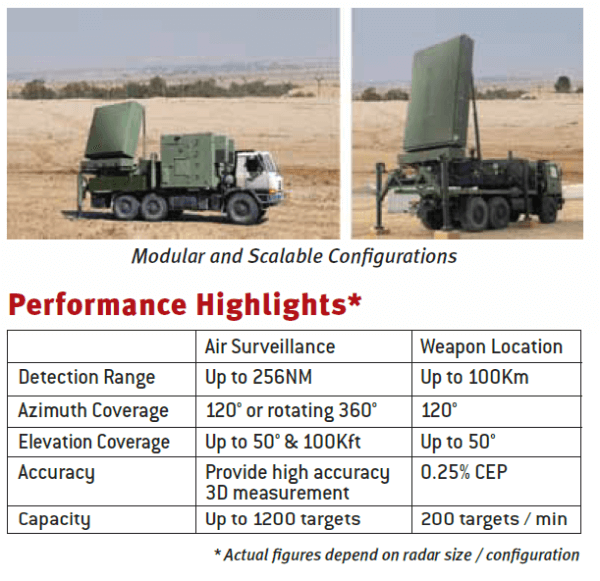 Modular and Scalable Configurations

Performance Highlights*

| | Air Surveillance | Weapon Location |
|---|---|---|
| Detection Range | Up to 256NM | Up to 100Km |
| Azimuth Coverage | 120° or rotating 360° | 120° |
| Elevation Coverage | Up to 50° & 100Kft | Up to 50° |
| Accuracy | Provide high accuracy 3D measurement | 0.25% CEP |
| Capacity | Up to 1200 targets | 200 targets / min |

* Actual figures depend on radar size / configuration